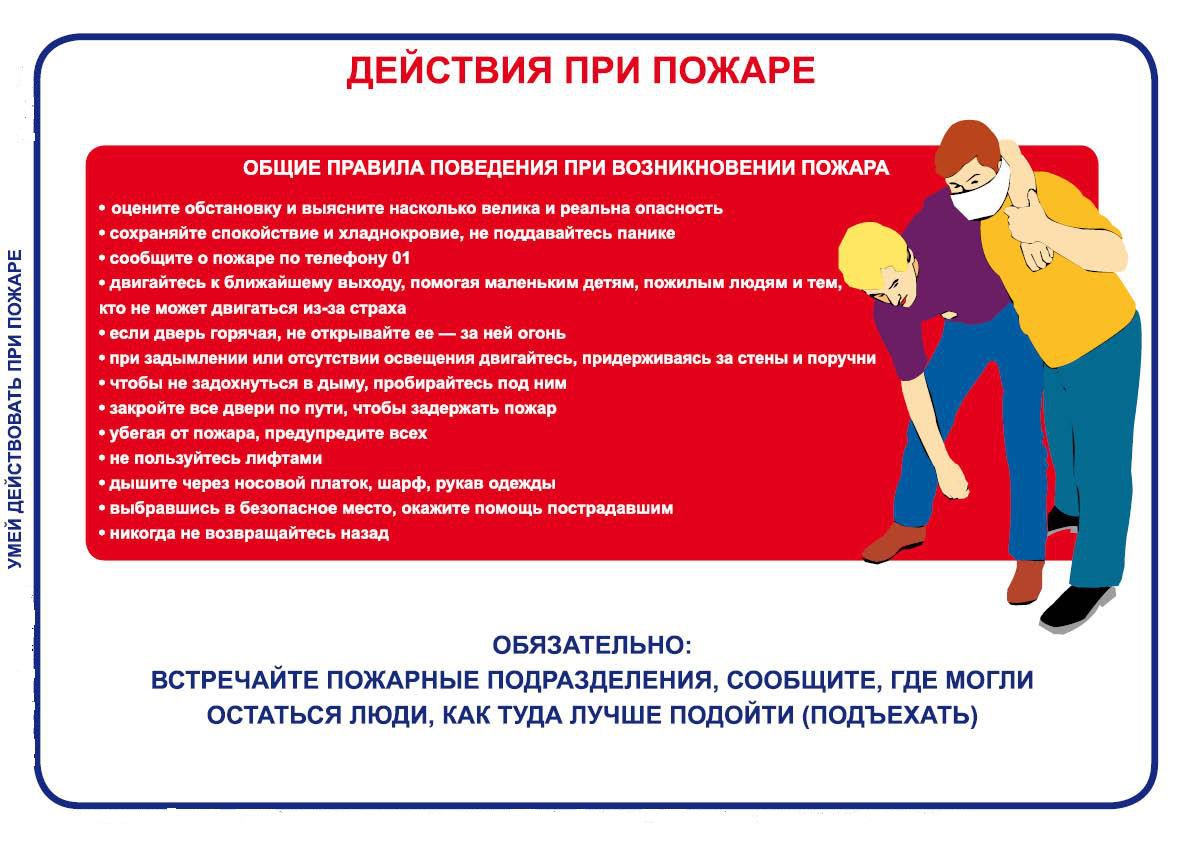 УМЕЙ ДЕЙСТВОВАТЬ ПРИ ПОЖАРЕ

ДЕЙСТВИЯ ПРИ ПОЖАРЕ

ОБЩИЕ ПРАВИЛА ПОВЕДЕНИЯ ПРИ ВОЗНИКНОВЕНИИ ПОЖАРА

• оцените обстановку и выясните насколько велика и реальна опасность
• сохраняйте спокойствие и хладнокровие, не поддавайтесь панике
• сообщите о пожаре по телефону 01
• двигайтесь к ближайшему выходу, помогая маленьким детям, пожилым людям и тем, кто не может двигаться из-за страха
• если дверь горячая, не открывайте ее — за ней огонь
• при задымлении или отсутствии освещения двигайтесь, придерживаясь за стены и поручни
• чтобы не задохнуться в дыму, пробирайтесь под ним
• закройте все двери по пути, чтобы задержать пожар
• убегая от пожара, предупредите всех
• не пользуйтесь лифтами
• дышите через носовой платок, шарф, рукав одежды
• выбравшись в безопасное место, окажите помощь пострадавшим
• никогда не возвращайтесь назад

ОБЯЗАТЕЛЬНО:
ВСТРЕЧАЙТЕ ПОЖАРНЫЕ ПОДРАЗДЕЛЕНИЯ, СООБЩИТЕ, ГДЕ МОГЛИ ОСТАТЬСЯ ЛЮДИ, КАК ТУДА ЛУЧШЕ ПОДОЙТИ (ПОДЪЕХАТЬ)